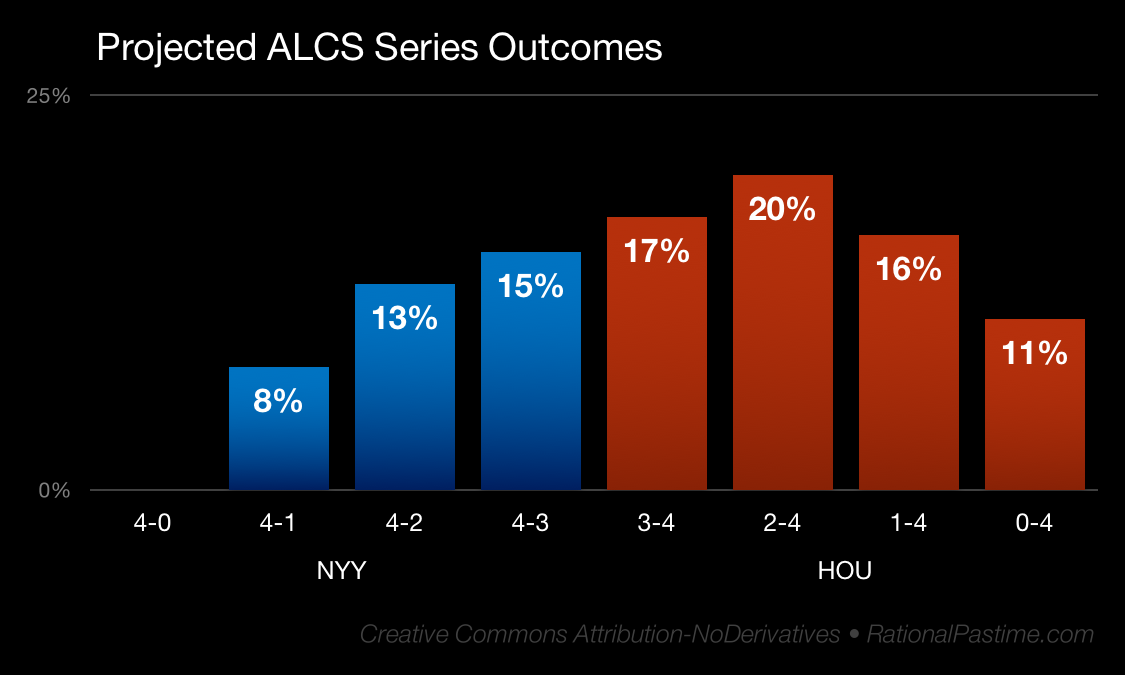 Projected ALCS Series Outcomes

25%

0%

8%
13%
15%
17%
20%
16%
11%

4-0
4-1
4-2
4-3
3-4
2-4
1-4
0-4

NYY
HOU

Creative Commons Attribution-NoDerivatives • RationalPastime.com